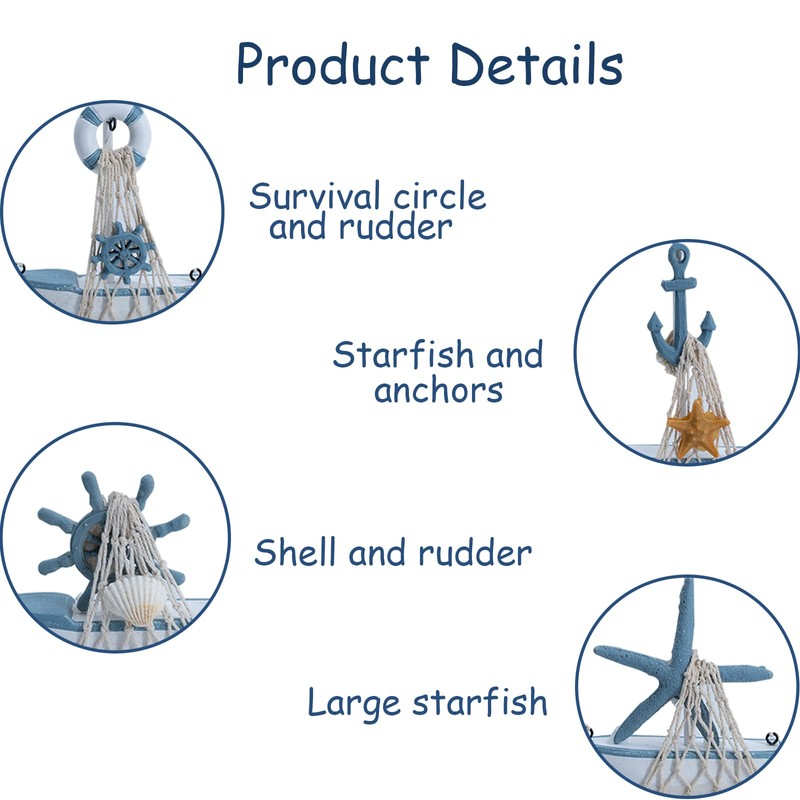 Product Details

Survival circle and rudder

Starfish and anchors

Shell and rudder

Large starfish